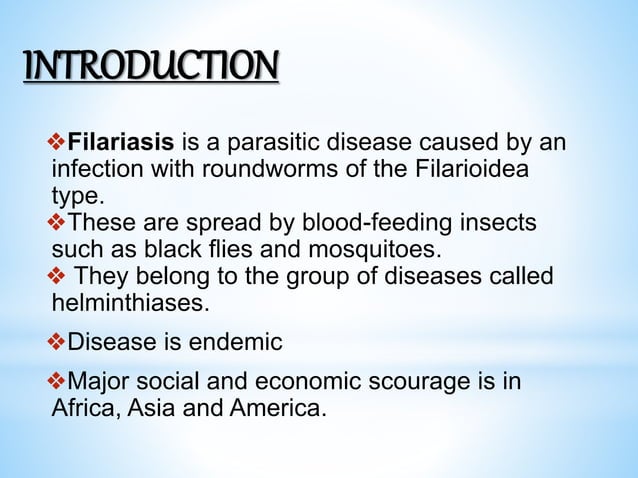 INTRODUCTION

❖Filariasis is a parasitic disease caused by an infection with roundworms of the Filarioidea type.
❖These are spread by blood-feeding insects such as black flies and mosquitoes.
❖ They belong to the group of diseases called helminthiases.

❖Disease is endemic

❖Major social and economic scourage is in Africa, Asia and America.